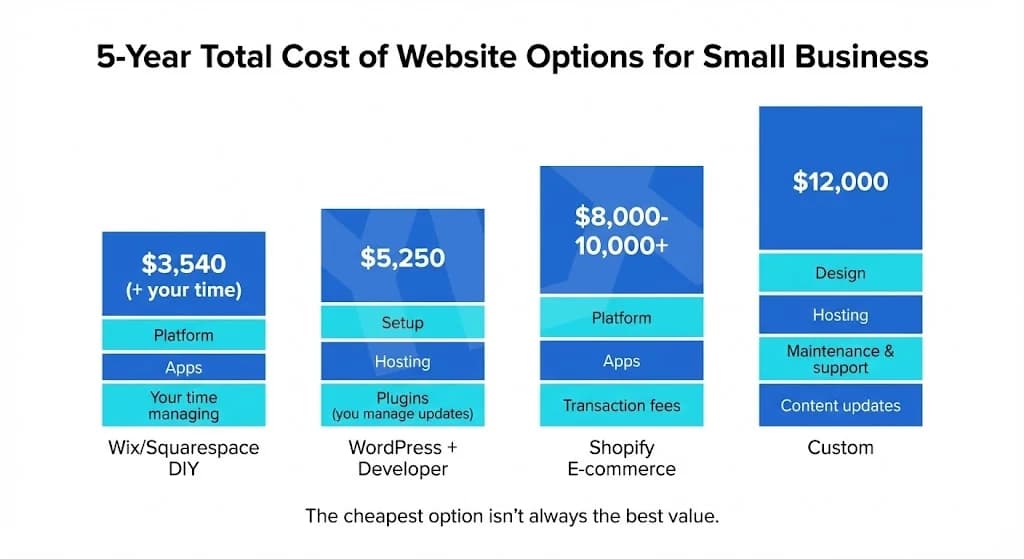 5-Year Total Cost of Website Options for Small Business

$3,540
(+ your time)
Platform
Apps
Your time managing
Wix/Squarespace DIY

$5,250
Setup
Hosting
Plugins
(you manage updates)
WordPress + Developer

$8,000-10,000+
Platform
Apps
Transaction fees
Shopify E-commerce

$12,000
Design
Hosting
Maintenance & support
Content updates
Custom

The cheapest option isn't always the best value.